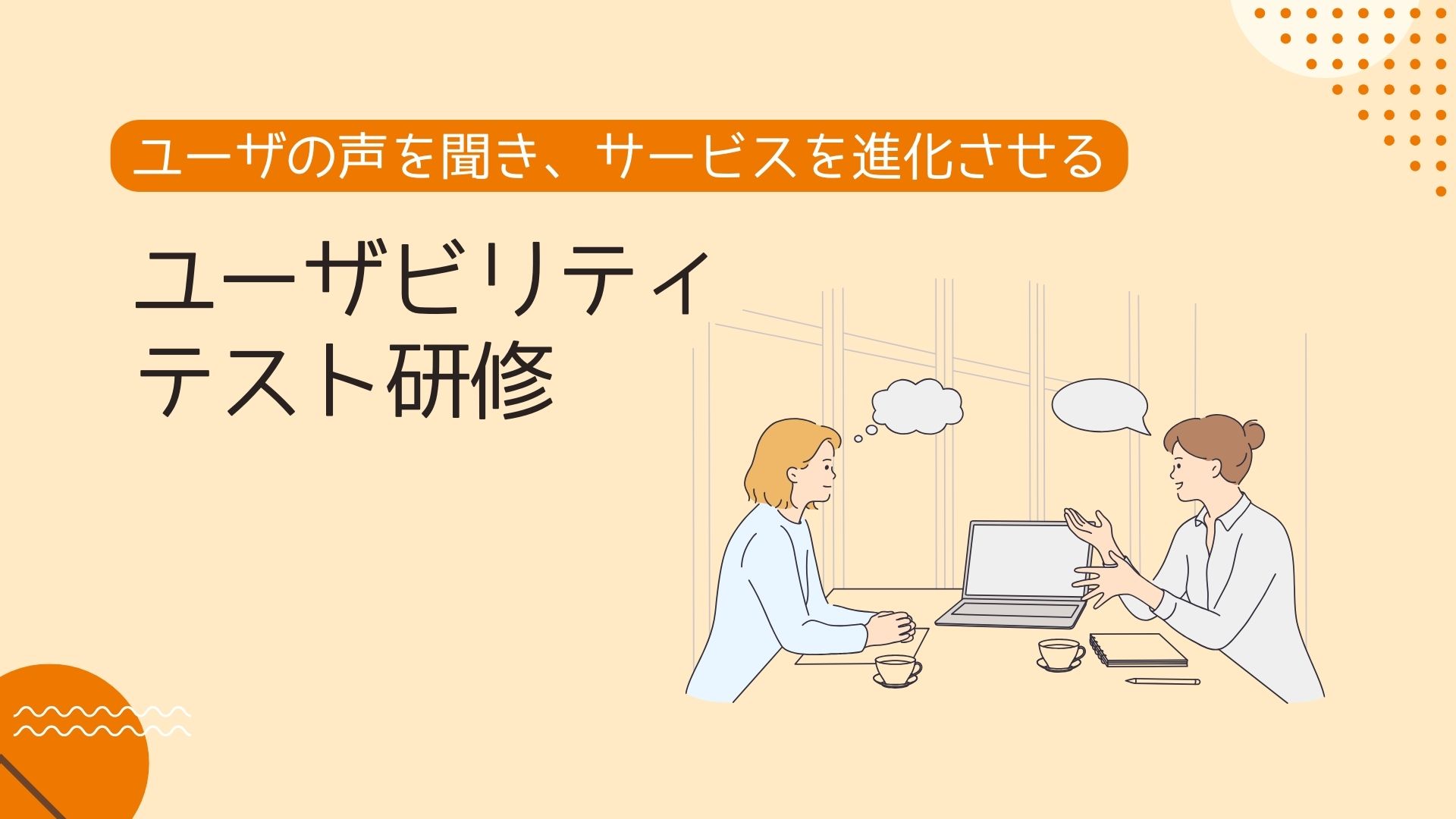 ユーザの声を聞き、サービスを進化させる

ユーザビリティ
テスト研修